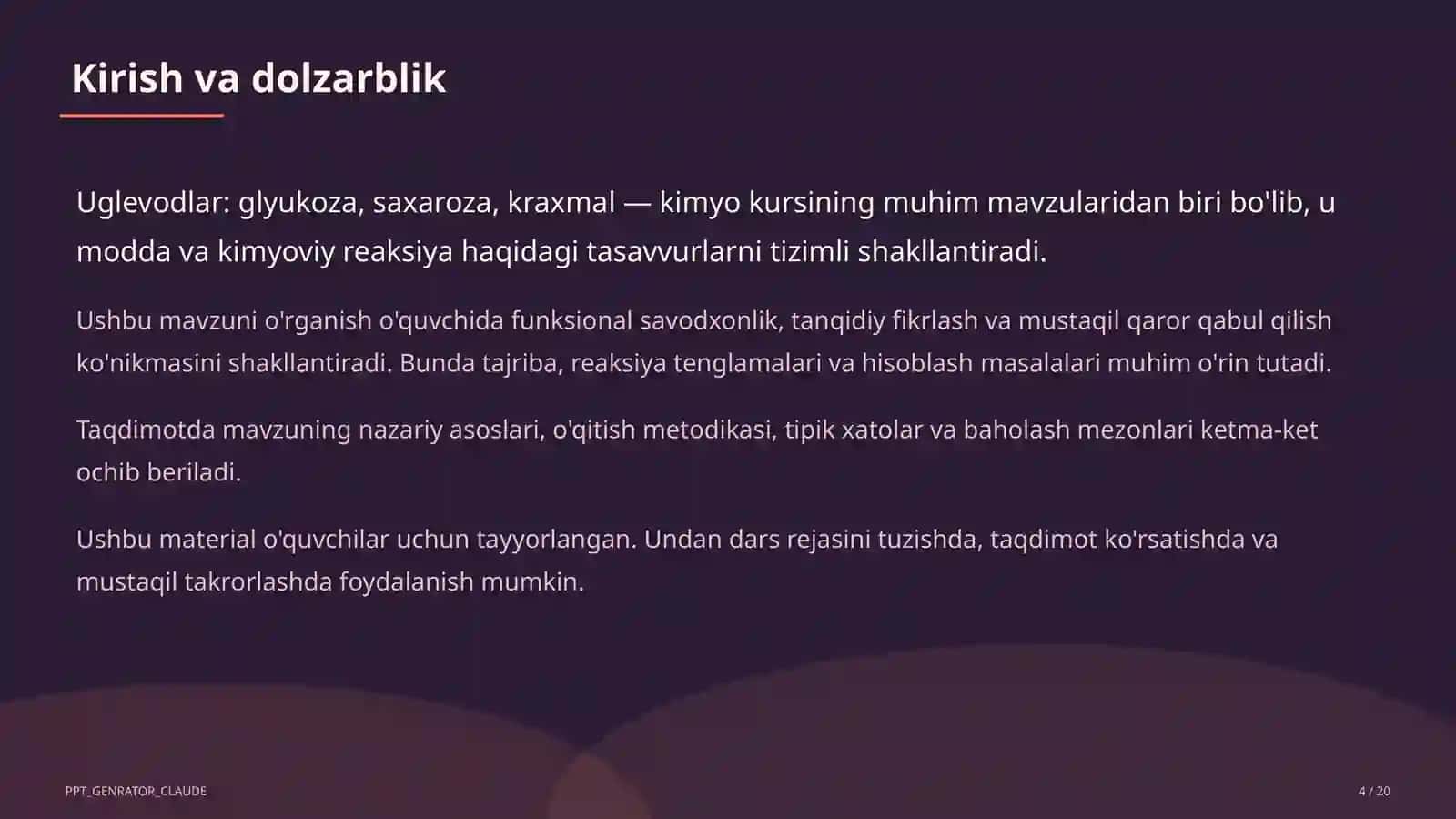 Kirish va dolzarblik

Uglevodlar: glyukoza, saxaroza, kraxmal — kimyo kursining muhim mavzularidan biri bo'lib, u modda va kimyoviy reaksiya haqidagi tasavvurlarni tizimli shakllantiradi.

Ushbu mavzuni o'rganish o'quvchida funksional savodxonlik, tanqidiy fikrlash va mustaqil qaror qabul qilish ko'nikmasini shakllantiradi. Bunda tajriba, reaksiya tenglamalari va hisoblash masalalari muhim o'rin tutadi.

Taqdimotda mavzuning nazariy asoslari, o'qitish metodikasi, tipik xatolar va baholash mezonlari ketma-ket ochib beriladi.

Ushbu material o'quvchilar uchun tayyorlangan. Undan dars rejasini tuzishda, taqdimot ko'rsatishda va mustaqil takrorlashda foydalanish mumkin.

PPT_GENRATOR_CLAUDE

4 / 20